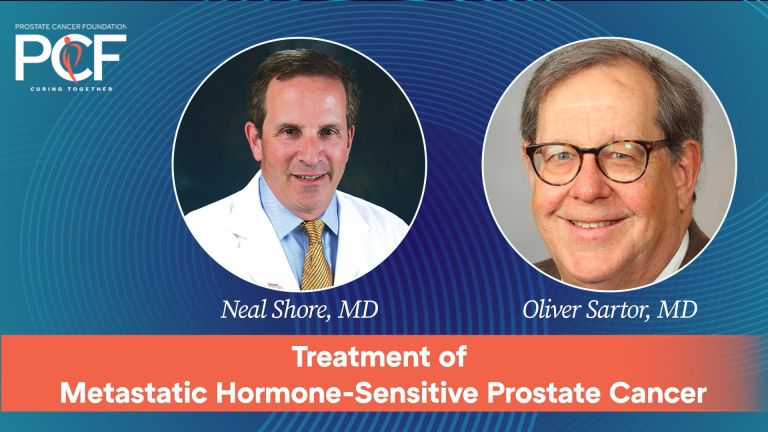 PROSTATE CANCER FOUNDATION
PCF
CURING TOGETHER

Neal Shore, MD

Oliver Sartor, MD

Treatment of
Metastatic Hormone-Sensitive Prostate Cancer